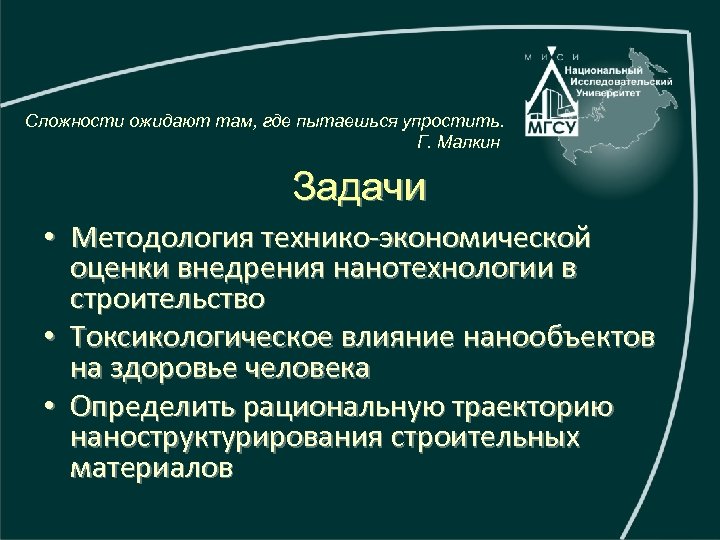 М И С И
Национальный Исследовательский Университет
МГСУ

Сложности ожидают там, где пытаешься упростить.
Г. Малкин

Задачи

• Методология технико-экономической оценки внедрения нанотехнологии в строительство
• Токсикологическое влияние нанообъектов на здоровье человека
• Определить рациональную траекторию наноструктурирования строительных материалов